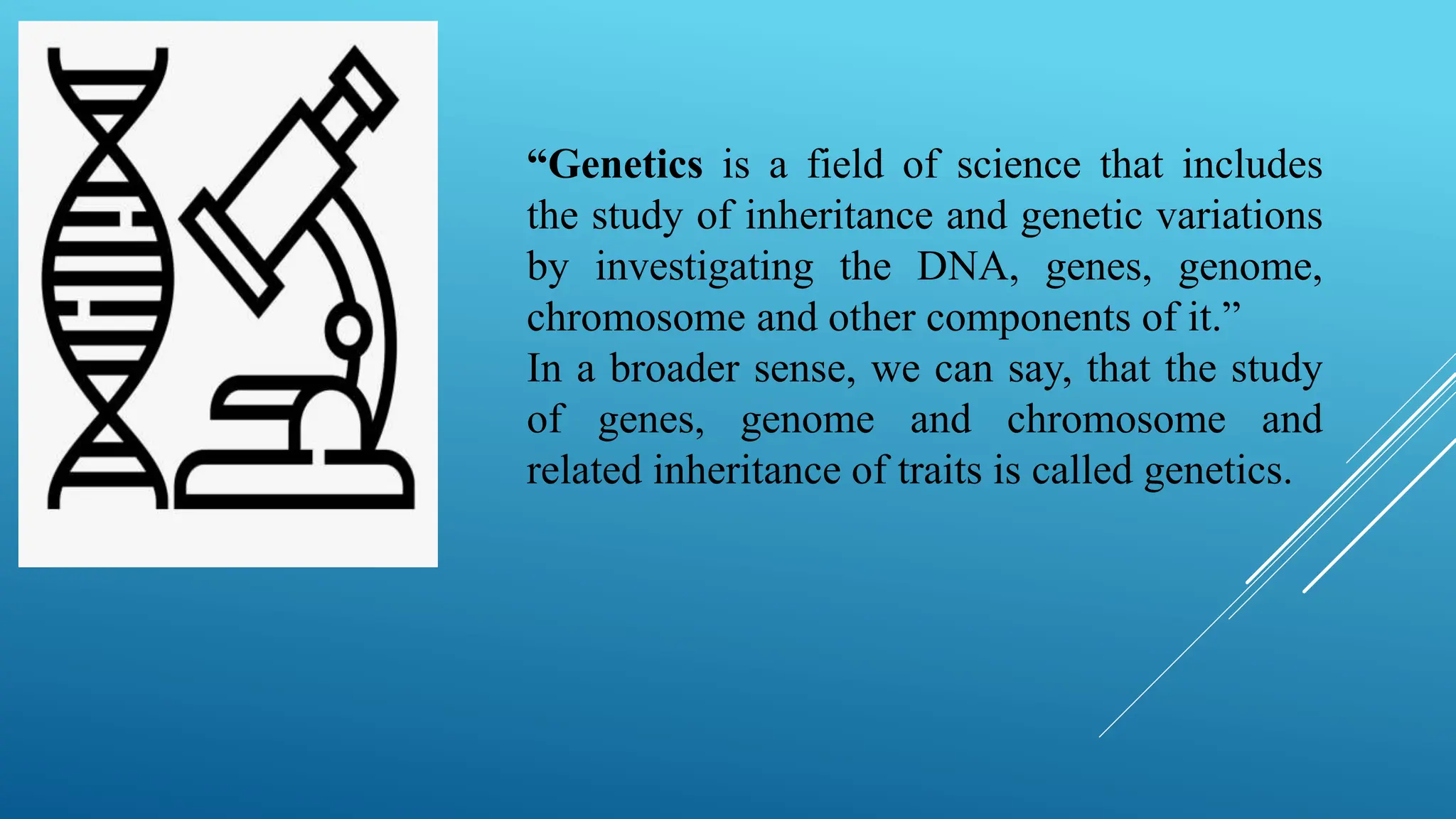 “Genetics is a field of science that includes the study of inheritance and genetic variations by investigating the DNA, genes, genome, chromosome and other components of it.”
In a broader sense, we can say, that the study of genes, genome and chromosome and related inheritance of traits is called genetics.